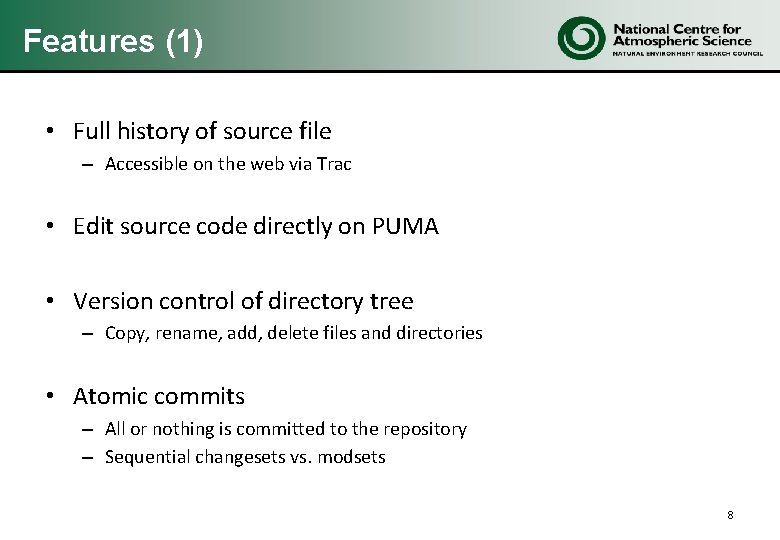 Features (1)

National Centre for Atmospheric Science
NATURAL ENVIRONMENT RESEARCH COUNCIL

• Full history of source file
– Accessible on the web via Trac

• Edit source code directly on PUMA

• Version control of directory tree
– Copy, rename, add, delete files and directories

• Atomic commits
– All or nothing is committed to the repository
– Sequential changesets vs. modsets

8